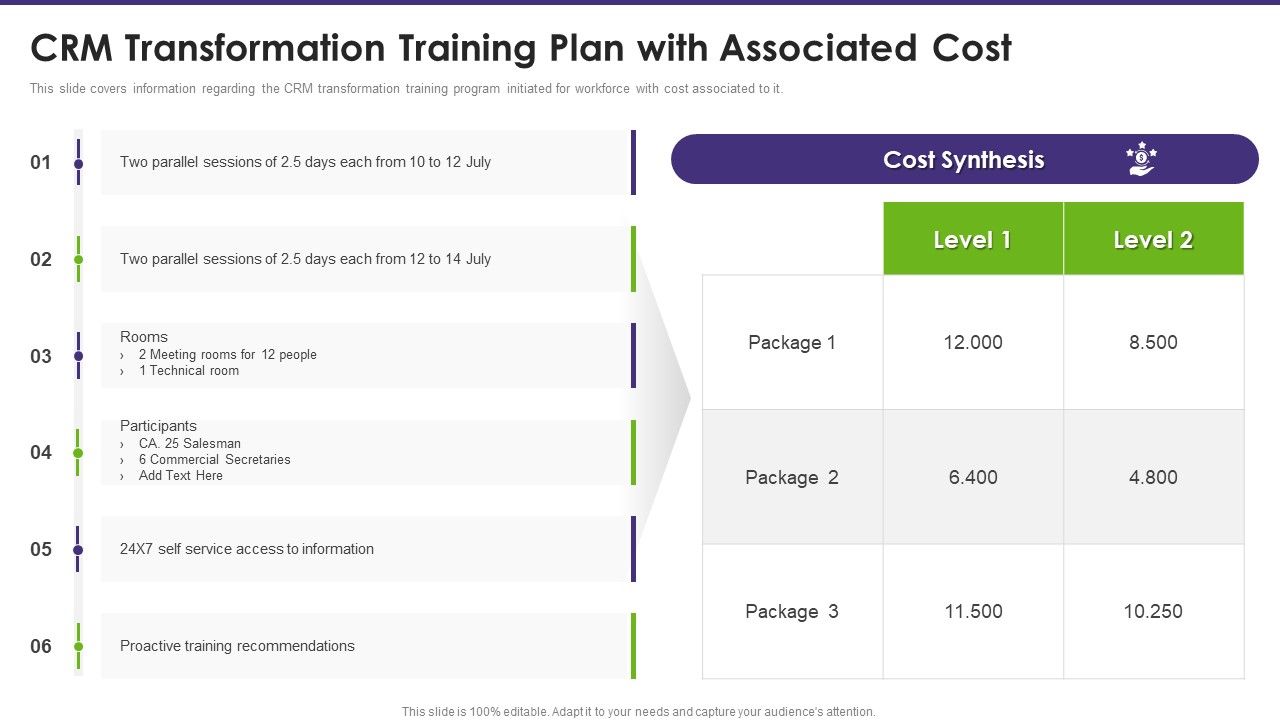 CRM Transformation Training Plan with Associated Cost

This slide covers information regarding the CRM transformation training program initiated for workforce with cost associated to it.

01
Two parallel sessions of 2.5 days each from 10 to 12 July

02
Two parallel sessions of 2.5 days each from 12 to 14 July

03
Rooms
› 2 Meeting rooms for 12 people
› 1 Technical room

04
Participants
› CA. 25 Salesman
› 6 Commercial Secretaries
› Add Text Here

05
24X7 self service access to information

06
Proactive training recommendations

Cost Synthesis

| | Level 1 | Level 2 |
|---|---|---|
| Package 1 | 12.000 | 8.500 |
| Package 2 | 6.400 | 4.800 |
| Package 3 | 11.500 | 10.250 |

This slide is 100% editable. Adapt it to your needs and capture your audience's attention.